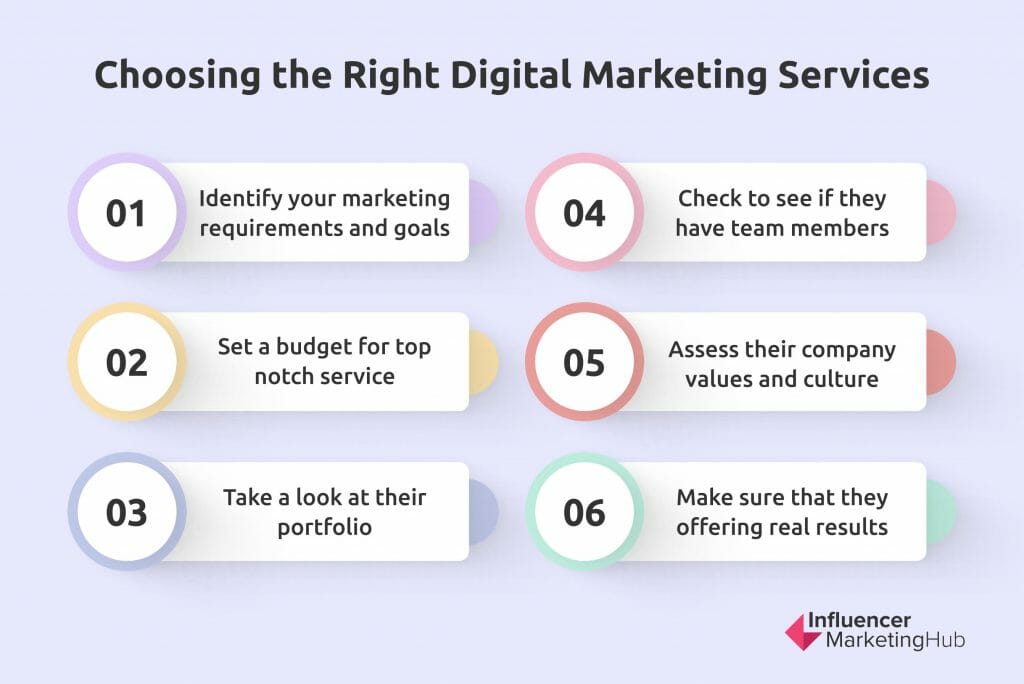 Choosing the Right Digital Marketing Services

01 Identify your marketing requirements and goals

02 Set a budget for top notch service

03 Take a look at their portfolio

04 Check to see if they have team members

05 Assess their company values and culture

06 Make sure that they offering real results

Influencer MarketingHub